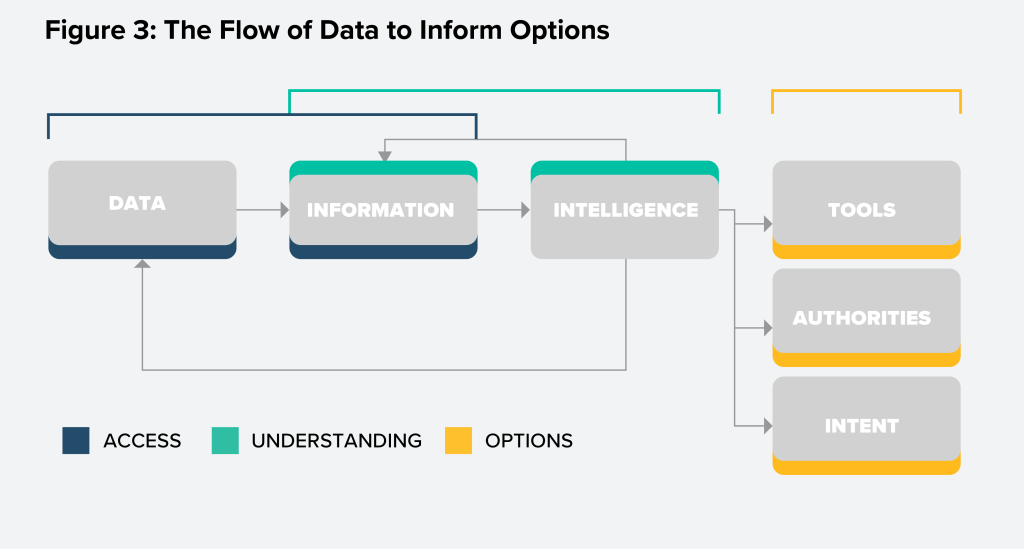 Figure 3: The Flow of Data to Inform Options

DATA

INFORMATION

INTELLIGENCE

TOOLS

AUTHORITIES

INTENT

ACCESS UNDERSTANDING OPTIONS